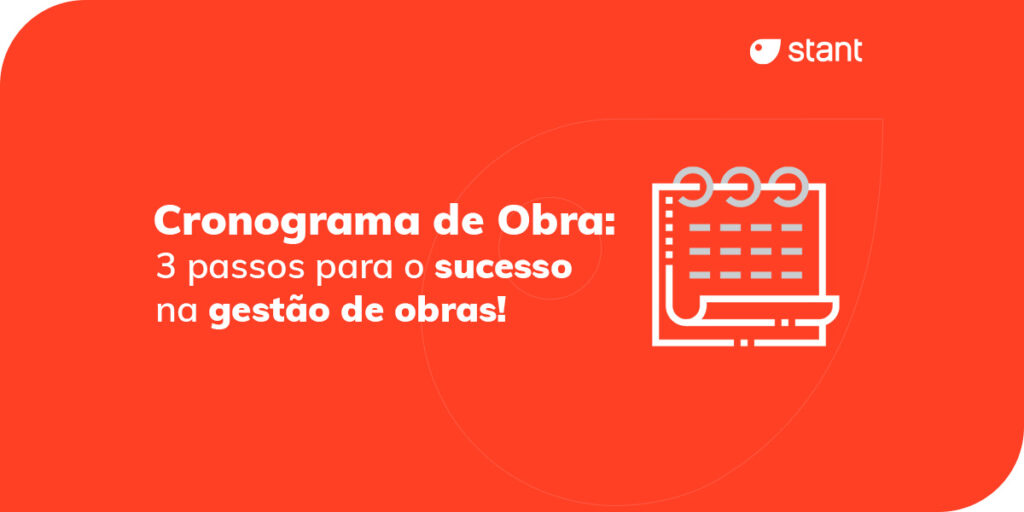 stant

Cronograma de Obra:
3 passos para o sucesso na gestão de obras!